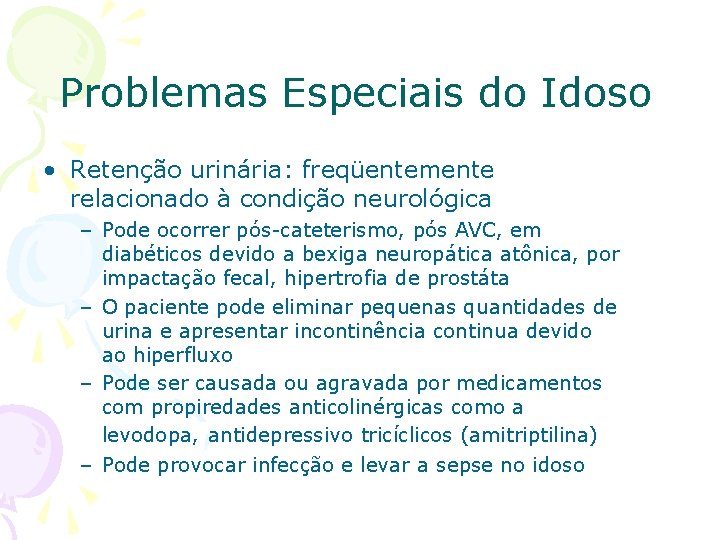 Problemas Especiais do Idoso

• Retenção urinária: freqüentemente relacionado à condição neurológica

– Pode ocorrer pós-cateterismo, pós AVC, em diabéticos devido a bexiga neuropática atônica, por impactação fecal, hipertrofia de prostáta

– O paciente pode eliminar pequenas quantidades de urina e apresentar incontinência continua devido ao hiperfluxo

– Pode ser causada ou agravada por medicamentos com propiredades anticolinérgicas como a levodopa, antidepressivo tricíclicos (amitriptilina)

– Pode provocar infecção e levar a sepse no idoso